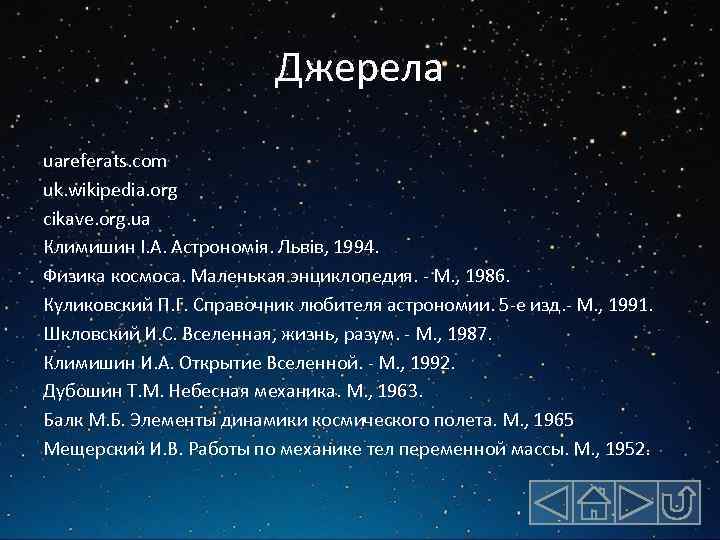 Джерела

uareferats.com
uk.wikipedia.org
cikave.org.ua
Климишин І.А. Астрономія. Львів, 1994.
Физика космоса. Маленькая энциклопедия. - М., 1986.
Куликовский П.Г. Справочник любителя астрономии. 5-е изд.- М., 1991.
Шкловский И.С. Вселенная, жизнь, разум. - М., 1987.
Климишин И.А. Открытие Вселенной. - М., 1992.
Дубошин Т.М. Небесная механика. М., 1963.
Балк М.Б. Элементы динамики космического полета. М., 1965
Мещерский И.В. Работы по механике тел переменной массы. М., 1952.